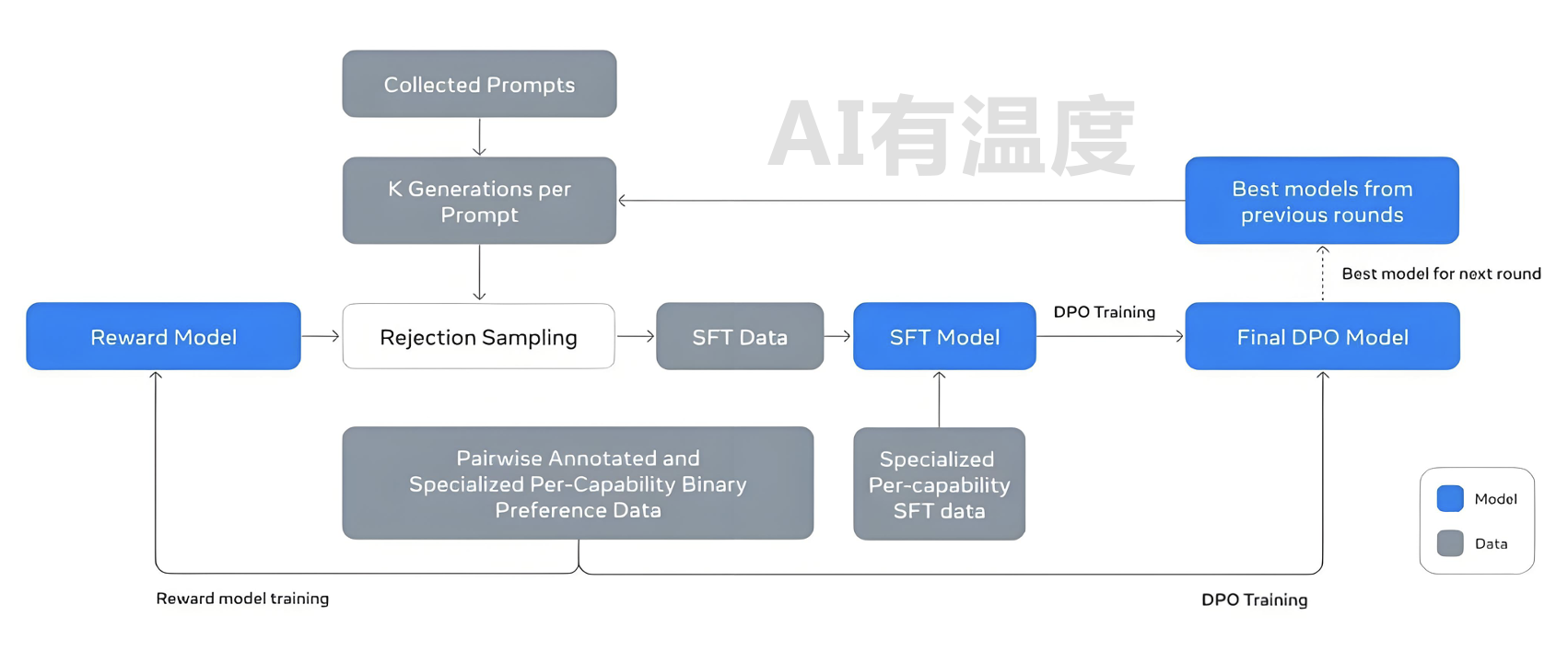 Collected Prompts

AI有温度

K Generations per Prompt

Best models from previous rounds

Best model for next round

Reward Model

Rejection Sampling

SFT Data

SFT Model

DPO Training

Final DPO Model

Pairwise Annotated and Specialized Per-Capability Binary Preference Data

Specialized Per-capability SFT data

Model

Data

Reward model training

DPO Training